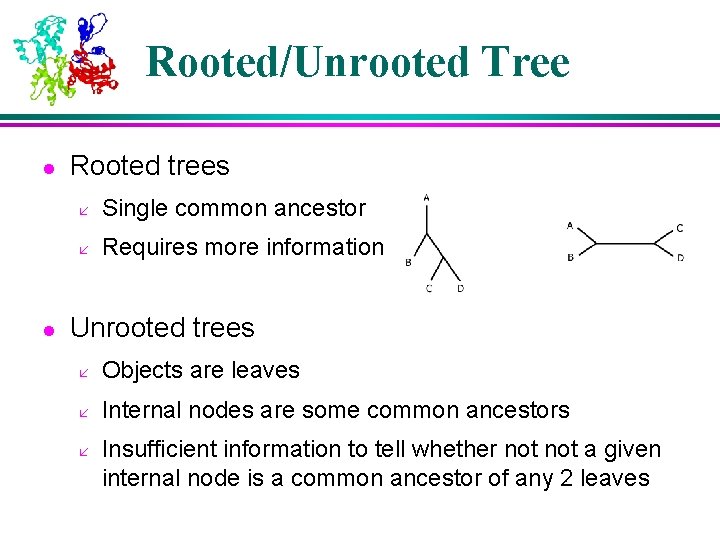 Rooted/Unrooted Tree

• Rooted trees

↙ Single common ancestor

↙ Requires more information

A
B
C
D

A
B
C
D

• Unrooted trees

↙ Objects are leaves

↙ Internal nodes are some common ancestors

↙ Insufficient information to tell whether not not a given internal node is a common ancestor of any 2 leaves